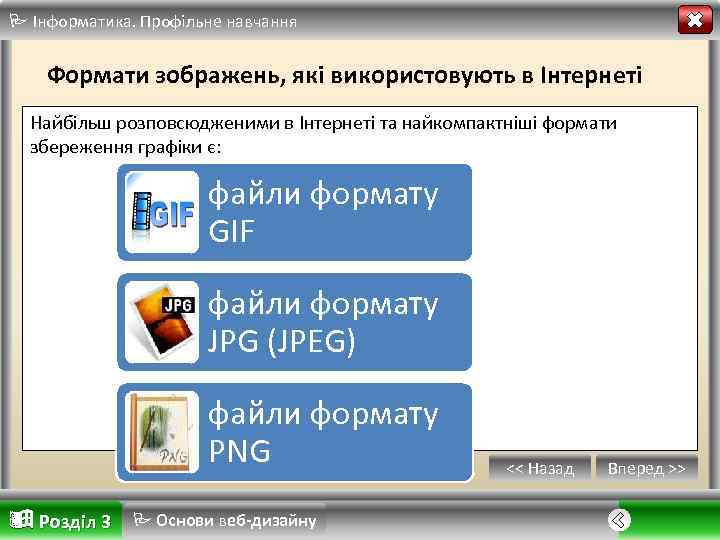 Інформатика. Профільне навчання

Формати зображень, які використовують в Інтернеті

Найбільш розповсюдженими в Інтернеті та найкомпактніші формати збереження графіки є:

GIF
файли формату GIF

JPG
файли формату JPG (JPEG)

PNG
файли формату PNG

<< Назад
Вперед >>

Розділ 3
Основи веб-дизайну